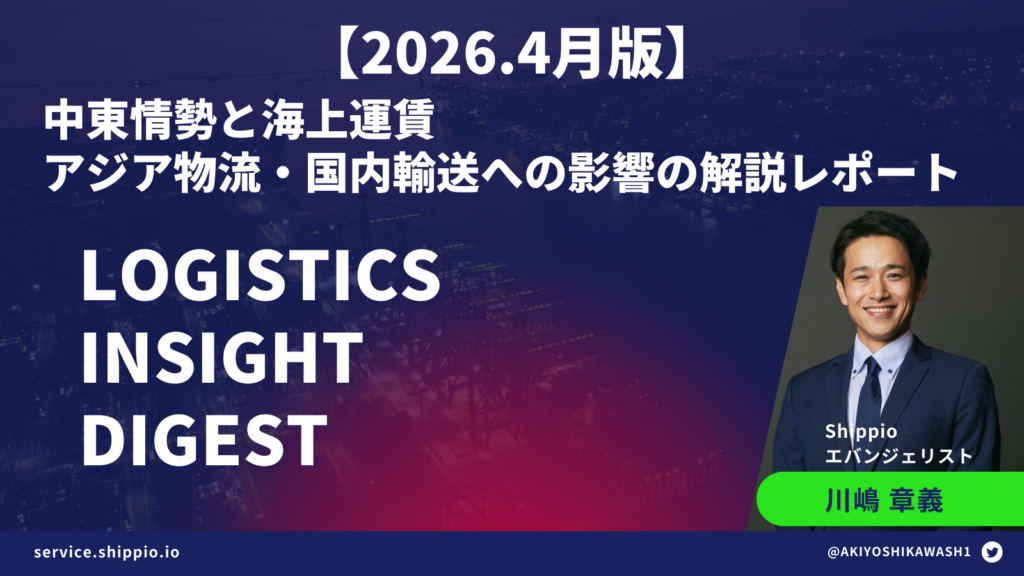 【2026.4月版】

中東情勢と海上運賃
アジア物流・国内輸送への影響の解説レポート

LOGISTICS
INSIGHT
DIGEST

Shippio
エバンジェリスト

川嶋 章義

service.shippio.io

@AKIYOSHIKAWASH1